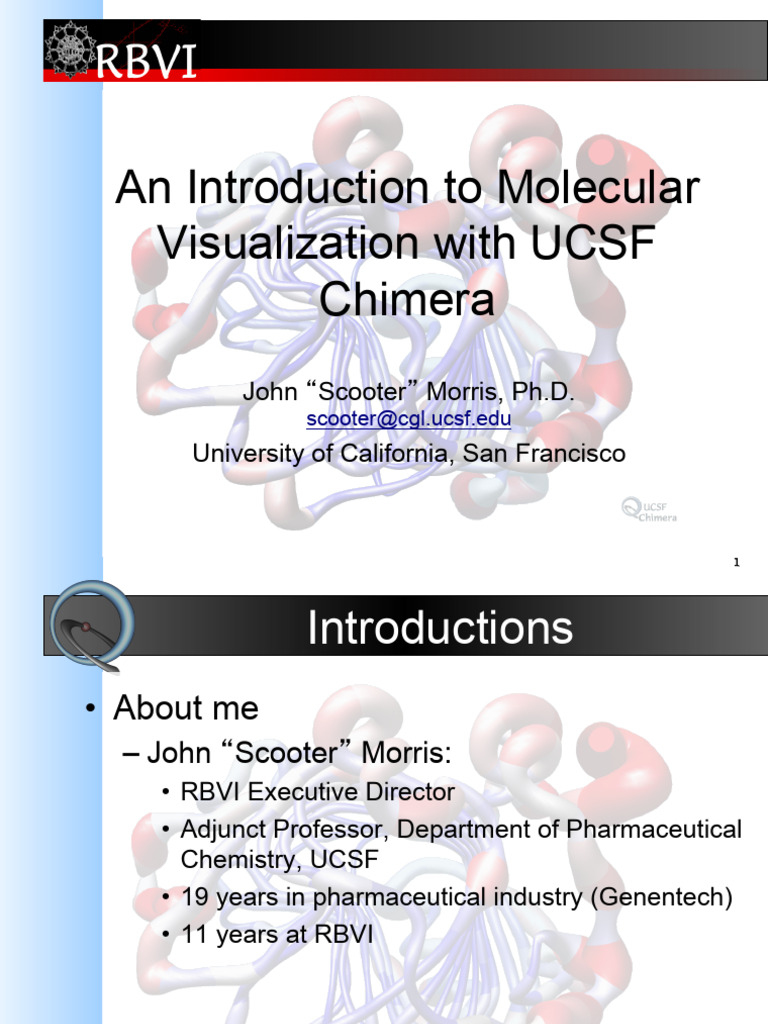 RBVI

An Introduction to Molecular Visualization with UCSF Chimera

John “Scooter” Morris, Ph.D.
scooter@cgl.ucsf.edu
University of California, San Francisco

UCSF Chimera

1

Introductions

• About me
– John “Scooter” Morris:
• RBVI Executive Director
• Adjunct Professor, Department of Pharmaceutical Chemistry, UCSF
• 19 years in pharmaceutical industry (Genentech)
• 11 years at RBVI